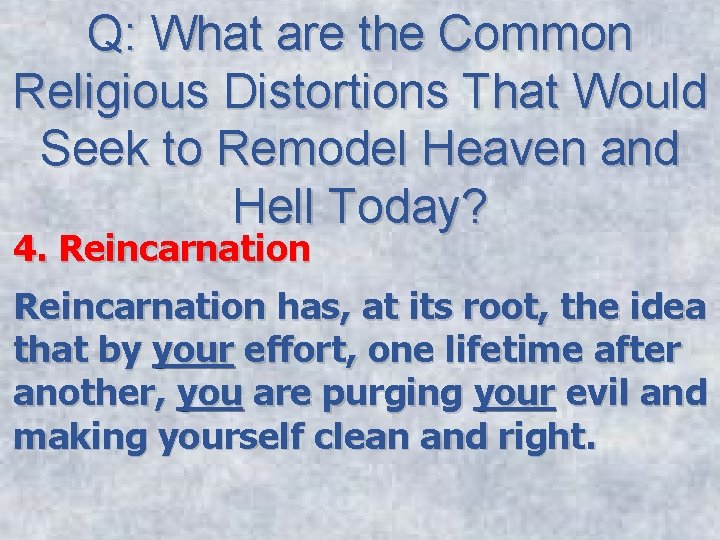 Q: What are the Common Religious Distortions That Would Seek to Remodel Heaven and Hell Today?

4. Reincarnation

Reincarnation has, at its root, the idea that by your effort, one lifetime after another, you are purging your evil and making yourself clean and right.